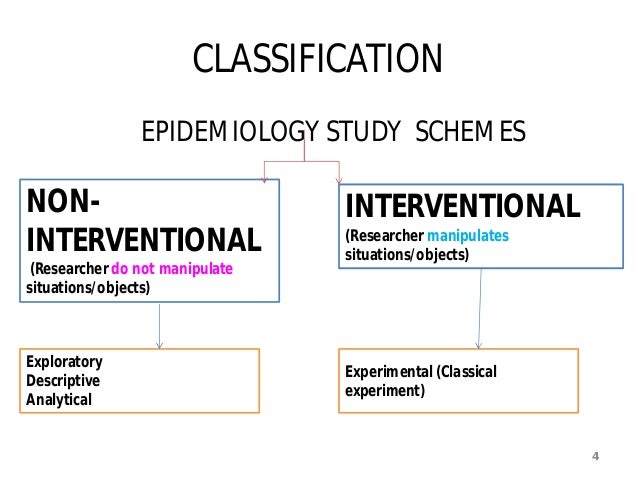 CLASSIFICATION

EPIDEMIOLOGY STUDY SCHEMES

NON-INTERVENTIONAL
(Researcher do not manipulate situations/objects)

INTERVENTIONAL
(Researcher manipulates situations/objects)

Exploratory
Descriptive
Analytical

Experimental (Classical experiment)

4